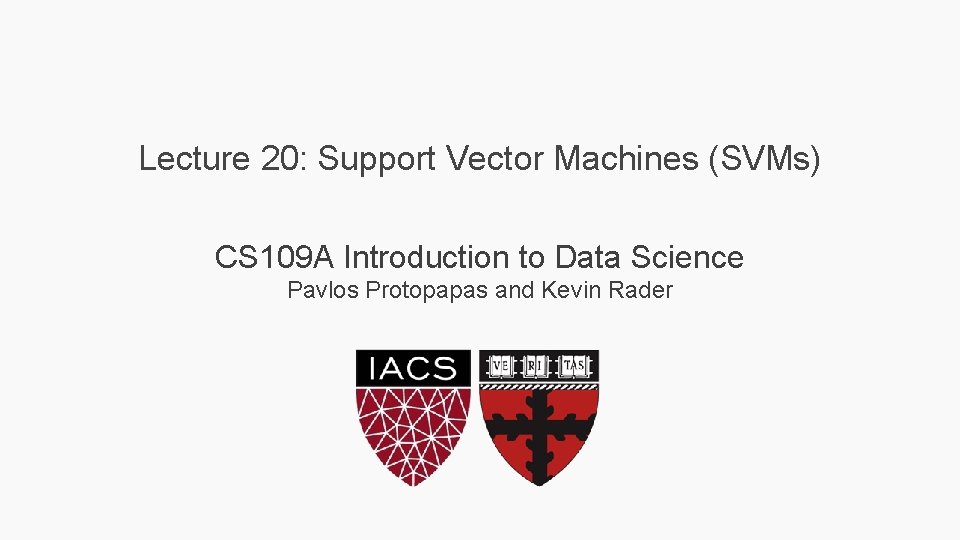 Lecture 20: Support Vector Machines (SVMs)

CS109A Introduction to Data Science
Pavlos Protopapas and Kevin Rader

IACS

VE RI TAS